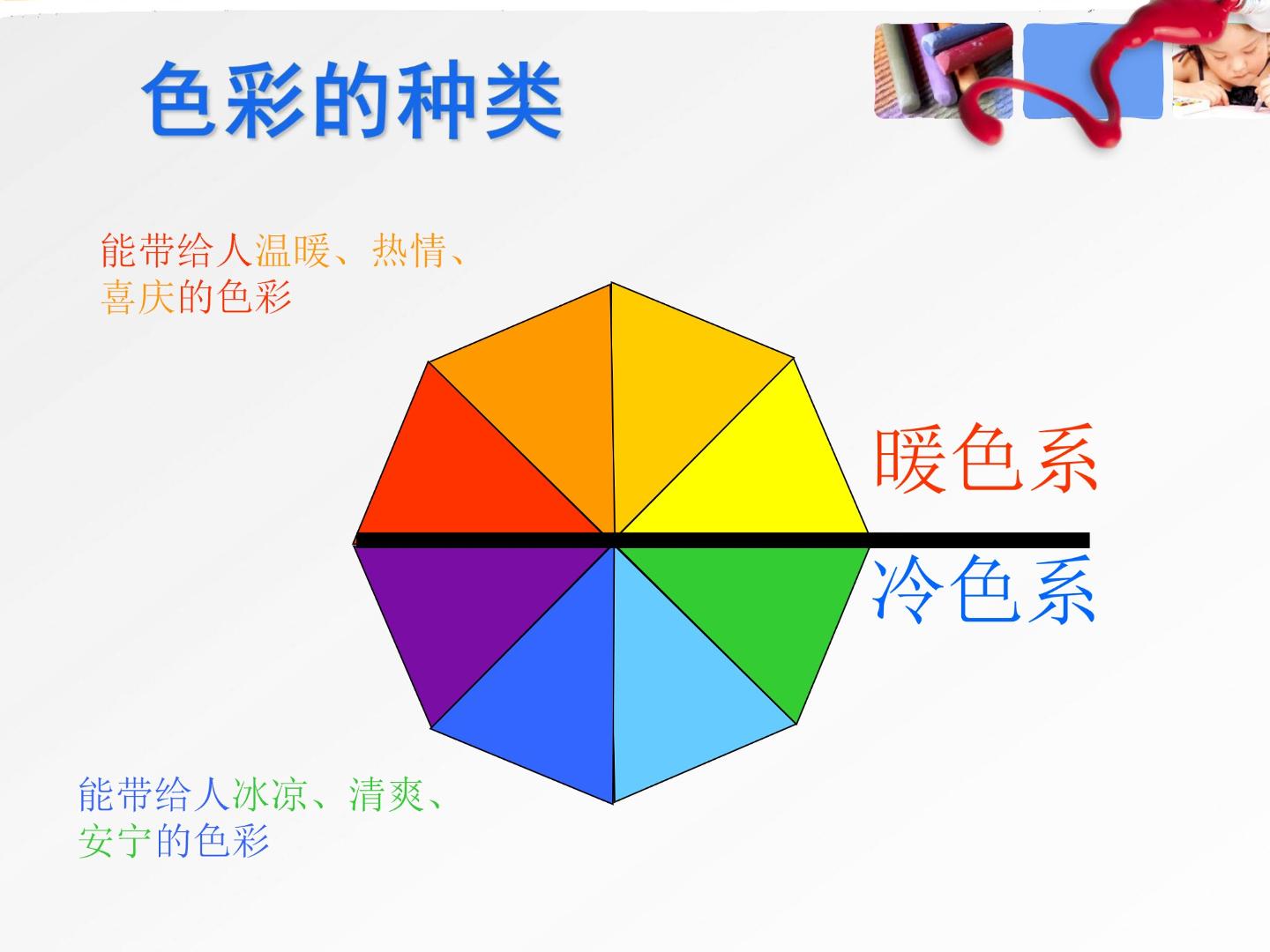 色彩的种类

能带给人温暖、热情、喜庆的色彩

暖色系

冷色系

能带给人冰凉、清爽、安宁的色彩